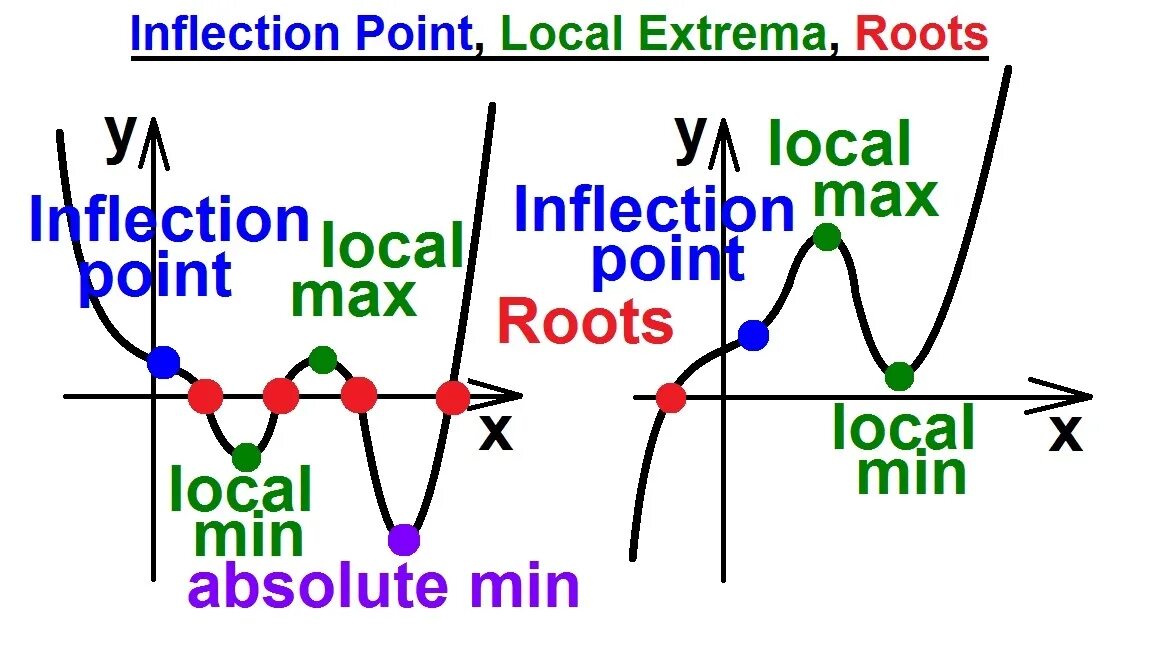 Inflection Point, Local Extrema, Roots

y
Inflection point
local max
x
local min
absolute min

y
local max
Inflection point
Roots
local min
x